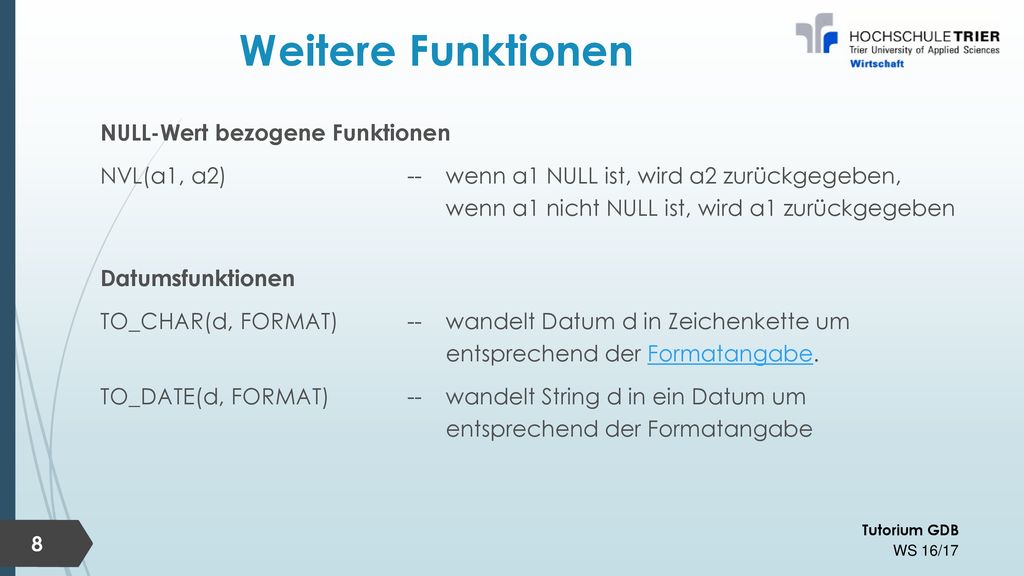 Weitere Funktionen

HOCHSCHULE TRIER
Trier University of Applied Sciences
Wirtschaft

NULL-Wert bezogene Funktionen

NVL(a1, a2) -- wenn a1 NULL ist, wird a2 zurückgegeben, wenn a1 nicht NULL ist, wird a1 zurückgegeben

Datumsfunktionen

TO_CHAR(d, FORMAT) -- wandelt Datum d in Zeichenkette um entsprechend der Formatangabe.

TO_DATE(d, FORMAT) -- wandelt String d in ein Datum um entsprechend der Formatangabe

8

Tutorium GDB
WS 16/17